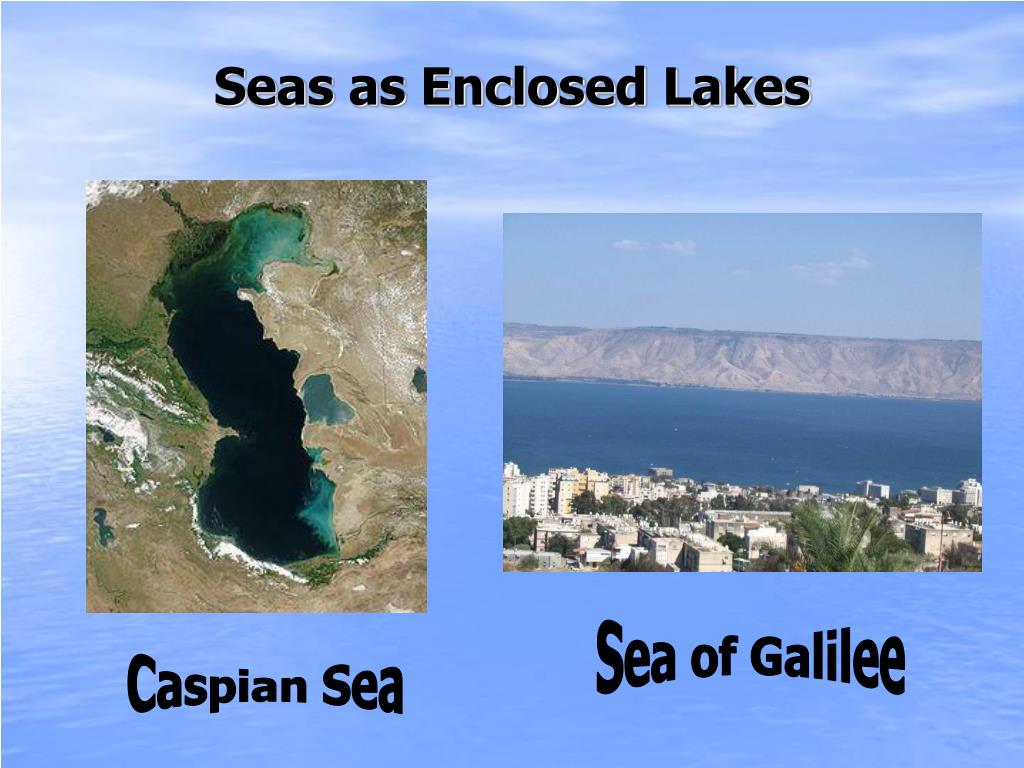 Seas as Enclosed Lakes

Caspian Sea

Sea of Galilee